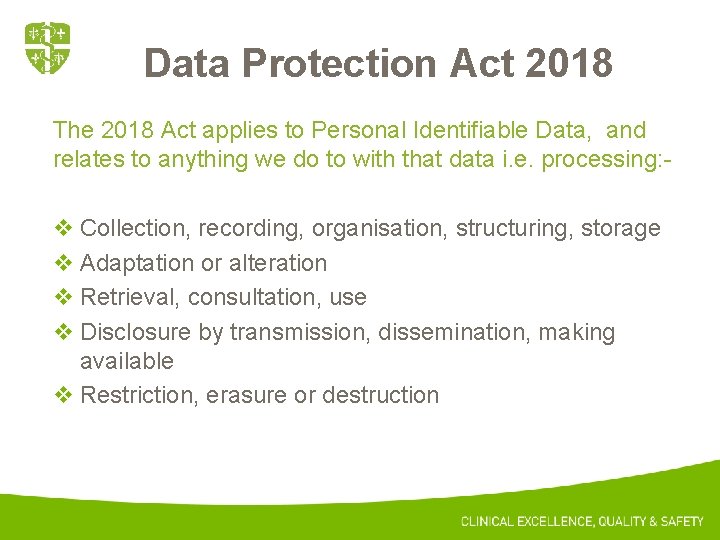 Data Protection Act 2018

The 2018 Act applies to Personal Identifiable Data, and relates to anything we do to with that data i.e. processing:-

❖ Collection, recording, organisation, structuring, storage
❖ Adaptation or alteration
❖ Retrieval, consultation, use
❖ Disclosure by transmission, dissemination, making available
❖ Restriction, erasure or destruction

CLINICAL EXCELLENCE, QUALITY & SAFETY